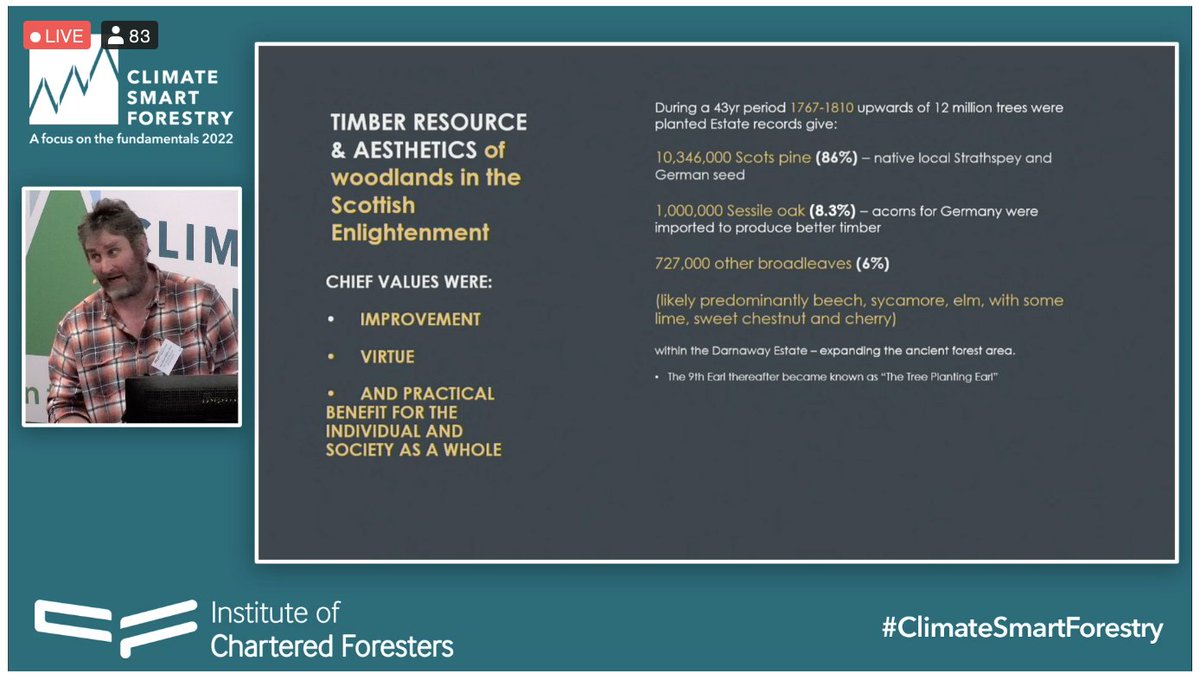 LIVE 83

CLIMATE SMART FORESTRY
A focus on the fundamentals 2022

CLIM

TIMBER RESOURCE & AESTHETICS of woodlands in the Scottish Enlightenment

CHIEF VALUES WERE:

• IMPROVEMENT

• VIRTUE

• AND PRACTICAL BENEFIT FOR THE INDIVIDUAL AND SOCIETY AS A WHOLE

During a 43yr period 1767-1810 upwards of 12 million trees were planted Estate records give:

10,346,000 Scots pine (86%) – native local Strathspey and German seed

1,000,000 Sessile oak (8.3%) – acorns for Germany were imported to produce better timber

727,000 other broadleaves (6%)

(likely predominantly beech, sycamore, elm, with some lime, sweet chestnut and cherry)

within the Darnaway Estate – expanding the ancient forest area.

• The 9th Earl thereafter became known as "The Tree Planting Earl"

Institute of Chartered Foresters

#ClimateSmartForestry